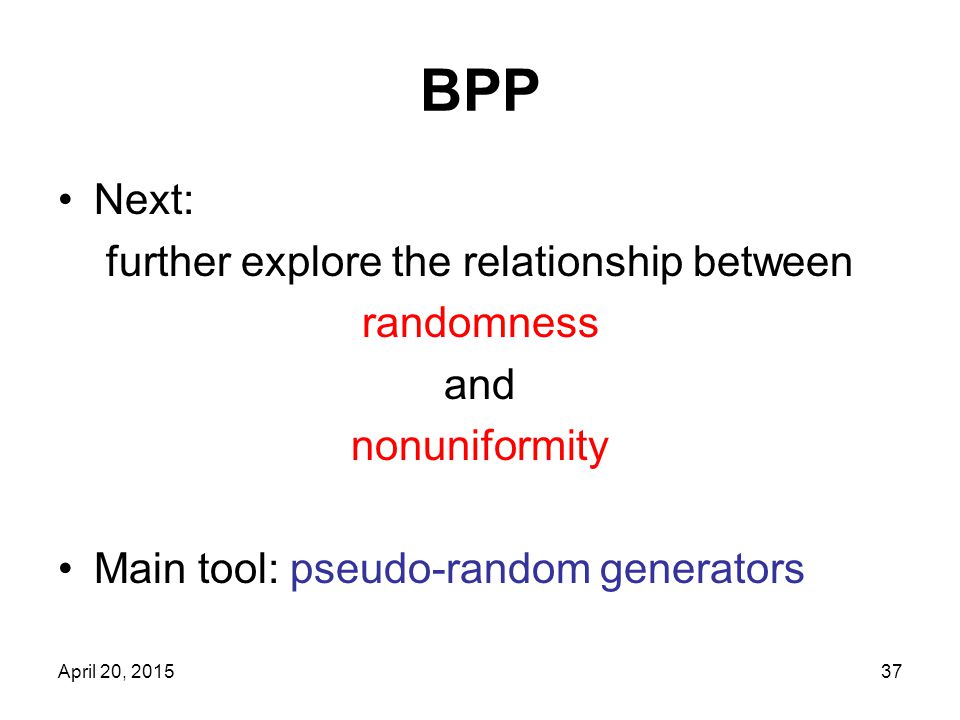 BPP

• Next:

further explore the relationship between

randomness

and

nonuniformity

• Main tool: pseudo-random generators

April 20, 2015

37